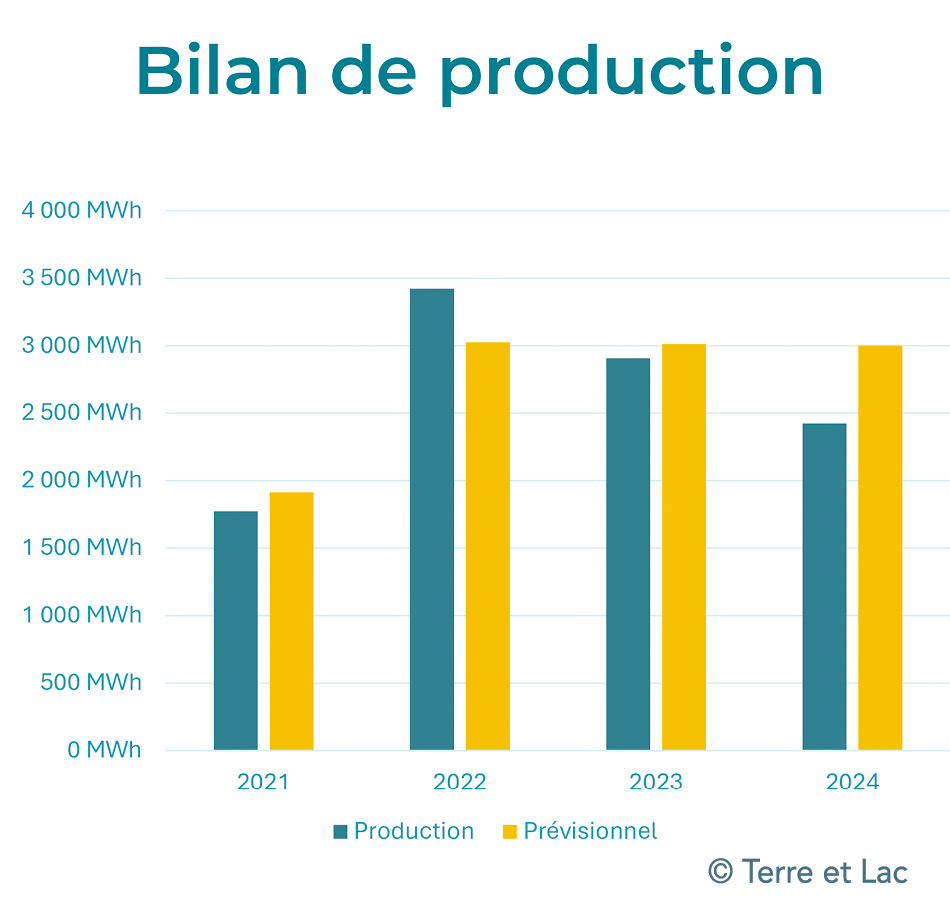 Bilan de production

4 000 MWh
3 500 MWh
3 000 MWh
2 500 MWh
2 000 MWh
1 500 MWh
1 000 MWh
500 MWh
0 MWh

2021
2022
2023
2024

Production
Prévisionnel

© Terre et Lac